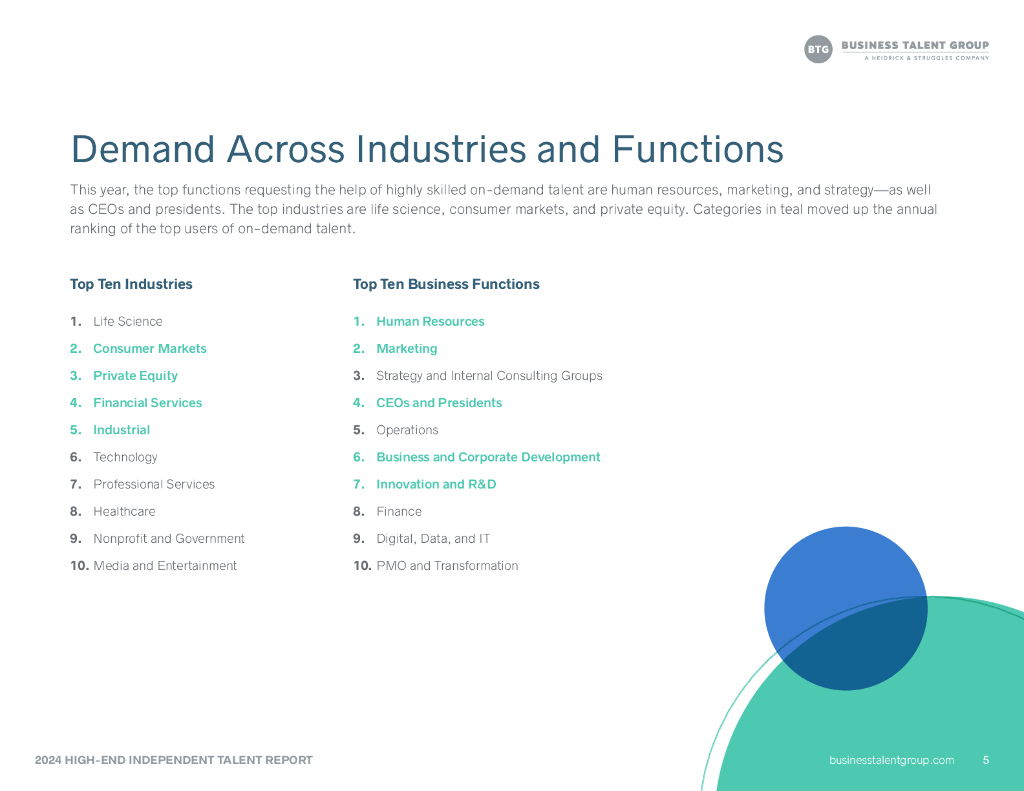 BTG BUSINESS TALENT GROUP
A HEIDRICK & STRUGGLES COMPANY

Demand Across Industries and Functions

This year, the top functions requesting the help of highly skilled on-demand talent are human resources, marketing, and strategy—as well as CEOs and presidents. The top industries are life science, consumer markets, and private equity. Categories in teal moved up the annual ranking of the top users of on-demand talent.

Top Ten Industries

1. Life Science
2. Consumer Markets
3. Private Equity
4. Financial Services
5. Industrial
6. Technology
7. Professional Services
8. Healthcare
9. Nonprofit and Government
10. Media and Entertainment

Top Ten Business Functions

1. Human Resources
2. Marketing
3. Strategy and Internal Consulting Groups
4. CEOs and Presidents
5. Operations
6. Business and Corporate Development
7. Innovation and R&D
8. Finance
9. Digital, Data, and IT
10. PMO and Transformation

2024 HIGH-END INDEPENDENT TALENT REPORT

businesstalentgroup.com 5